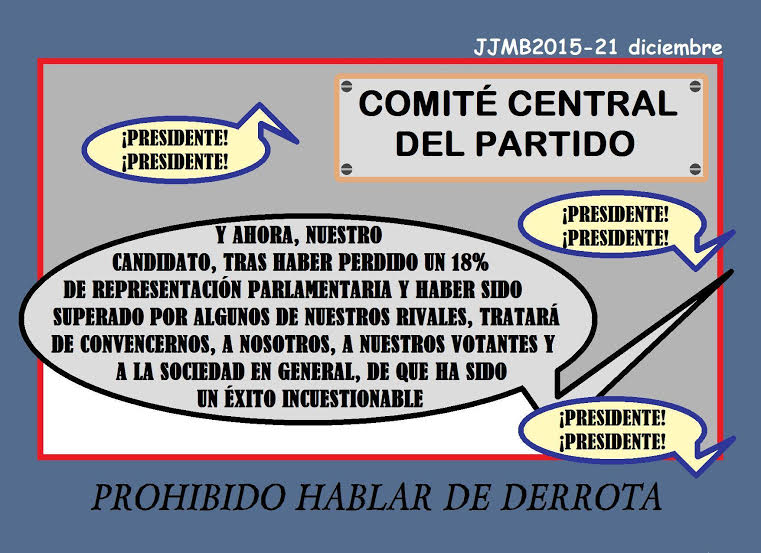 JJMB2015-21 diciembre

COMITÉ CENTRAL DEL PARTIDO

¡PRESIDENTE! ¡PRESIDENTE!

¡PRESIDENTE! ¡PRESIDENTE!

Y AHORA, NUESTRO CANDIDATO, TRAS HABER PERDIDO UN 18% DE REPRESENTACIÓN PARLAMENTARIA Y HABER SIDO SUPERADO POR ALGUNOS DE NUESTROS RIVALES, TRATARÁ DE CONVENCERNOS, A NOSOTROS, A NUESTROS VOTANTES Y A LA SOCIEDAD EN GENERAL, DE QUE HA SIDO UN ÉXITO INCUESTIONABLE

¡PRESIDENTE! ¡PRESIDENTE!

PROHIBIDO HABLAR DE DERROTA